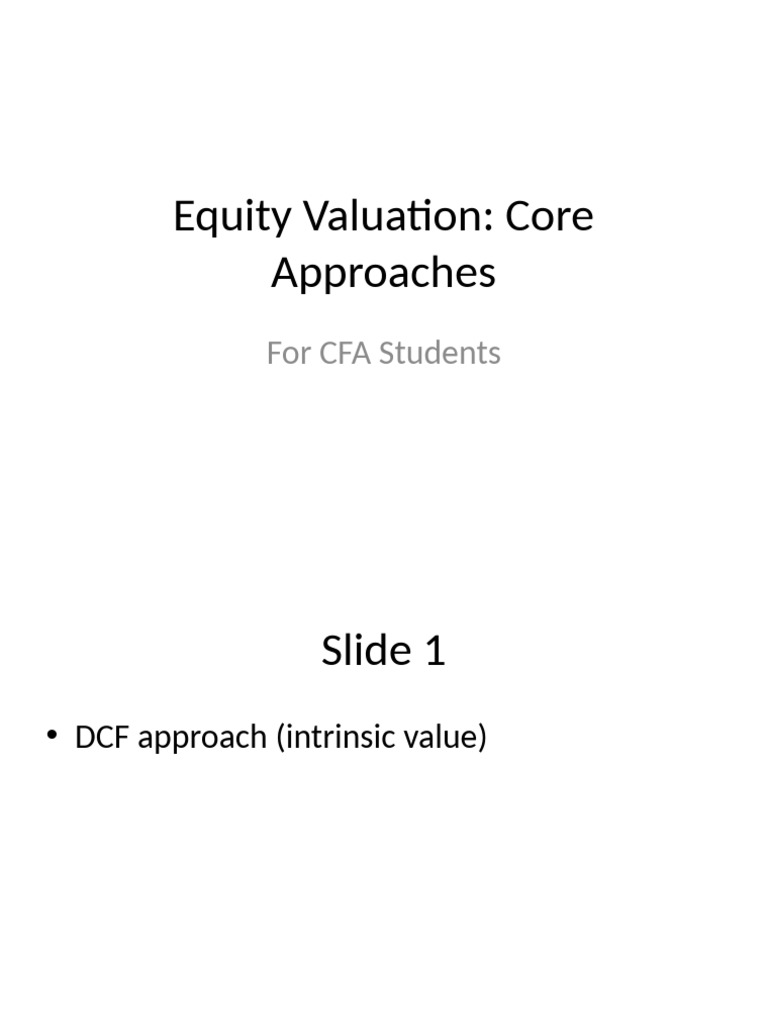 Equity Valuation: Core Approaches

For CFA Students

Slide 1

• DCF approach (intrinsic value)